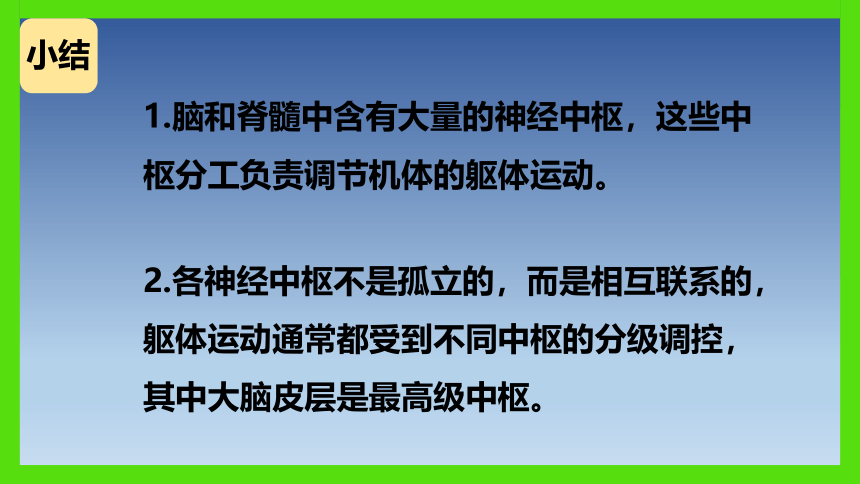 小结

1.脑和脊髓中含有大量的神经中枢，这些中枢分工负责调节机体的躯体运动。

2.各神经中枢不是孤立的，而是相互联系的，躯体运动通常都受到不同中枢的分级调控，其中大脑皮层是最高级中枢。